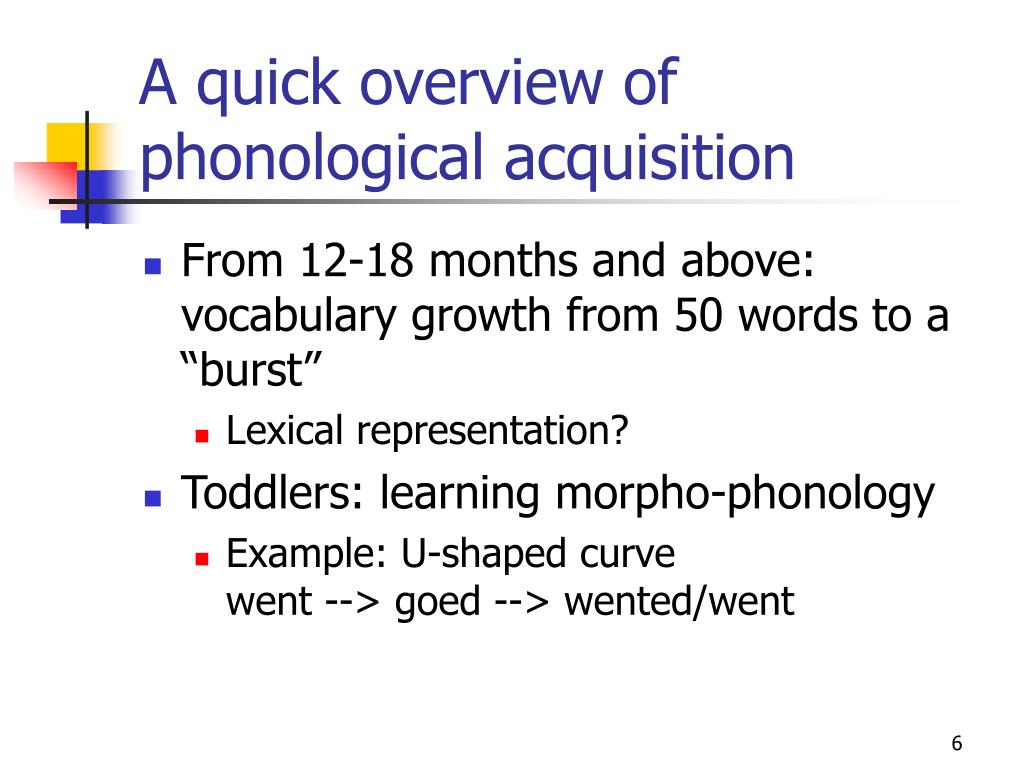 A quick overview of phonological acquisition

From 12-18 months and above: vocabulary growth from 50 words to a “burst”

Lexical representation?

Toddlers: learning morpho-phonology

Example: U-shaped curve
went --> goed --> wented/went

6